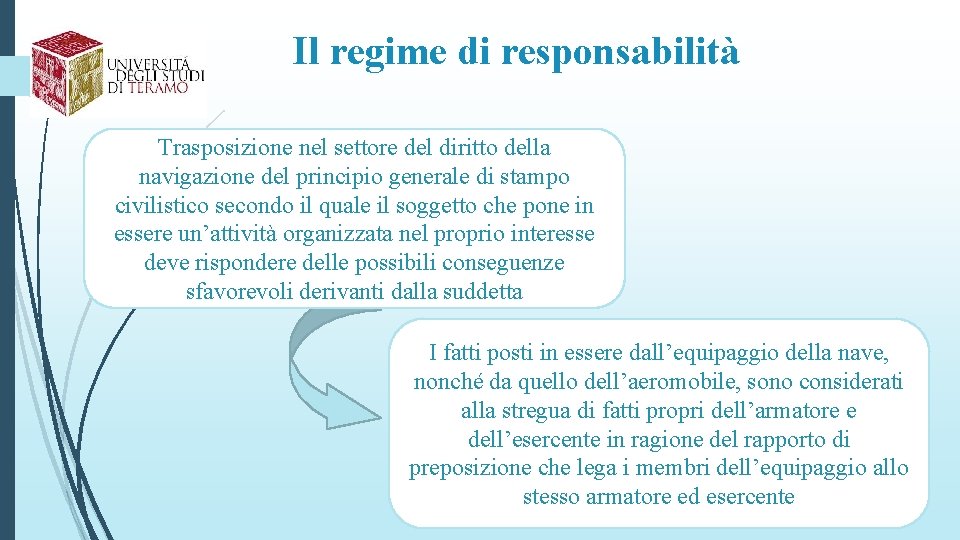 UNIVERSITÀ DEGLI STUDI DI TERAMO

Il regime di responsabilità

Trasposizione nel settore del diritto della navigazione del principio generale di stampo civilistico secondo il quale il soggetto che pone in essere un’attività organizzata nel proprio interesse deve rispondere delle possibili conseguenze sfavorevoli derivanti dalla suddetta

I fatti posti in essere dall’equipaggio della nave, nonché da quello dell’aeromobile, sono considerati alla stregua di fatti propri dell’armatore e dell’esercente in ragione del rapporto di preposizione che lega i membri dell’equipaggio allo stesso armatore ed esercente